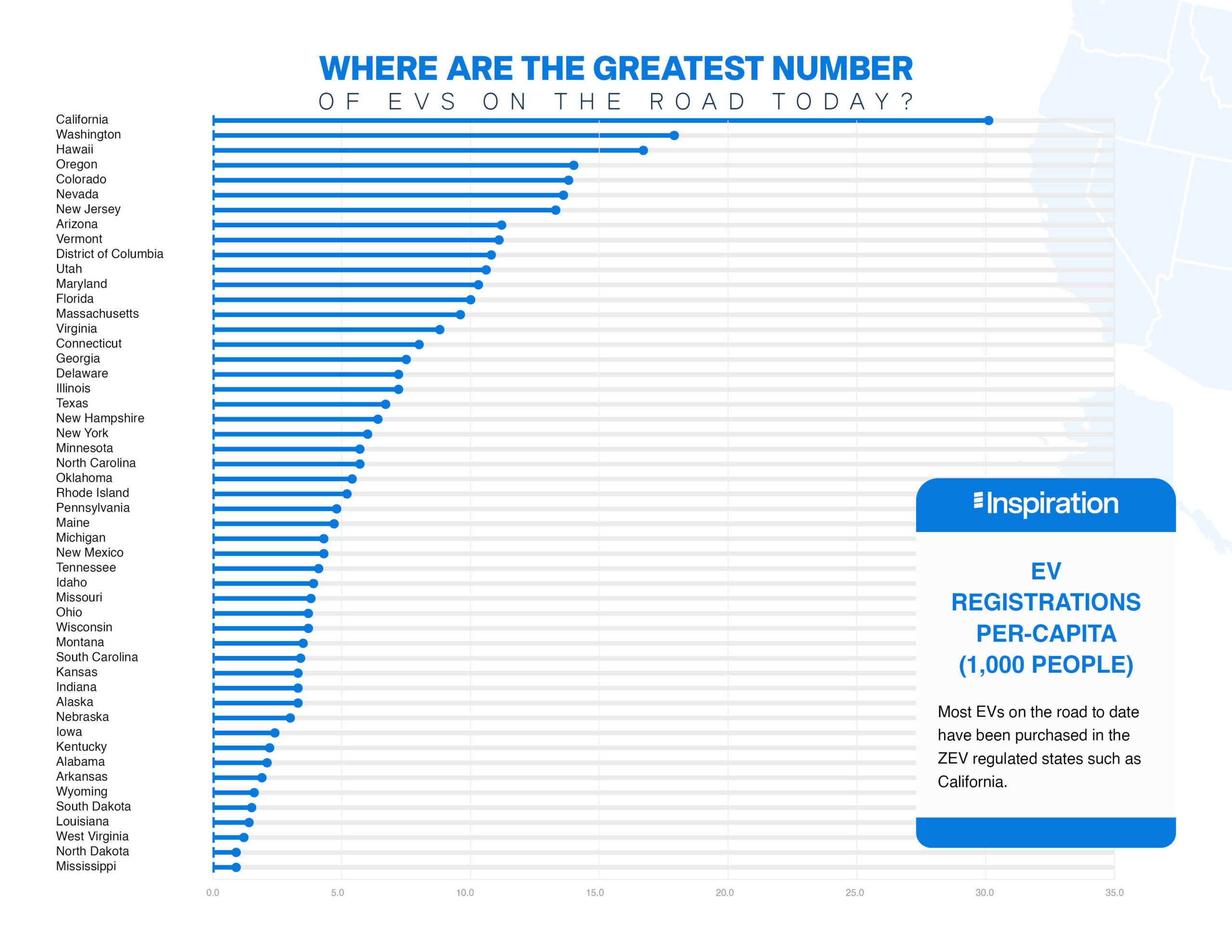 WHERE ARE THE GREATEST NUMBER
OF EVS ON THE ROAD TODAY?

California
Washington
Hawaii
Oregon
Colorado
Nevada
New Jersey
Arizona
Vermont
District of Columbia
Utah
Maryland
Florida
Massachusetts
Virginia
Connecticut
Georgia
Delaware
Illinois
Texas
New Hampshire
New York
Minnesota
North Carolina
Oklahoma
Rhode Island
Pennsylvania
Maine
Michigan
New Mexico
Tennessee
Idaho
Missouri
Ohio
Wisconsin
Montana
South Carolina
Kansas
Indiana
Alaska
Nebraska
Iowa
Kentucky
Alabama
Arkansas
Wyoming
South Dakota
Louisiana
West Virginia
North Dakota
Mississippi

0.0 5.0 10.0 15.0 20.0 25.0 30.0 35.0

Inspiration

EV REGISTRATIONS PER-CAPITA (1,000 PEOPLE)

Most EVs on the road to date have been purchased in the ZEV regulated states such as California.